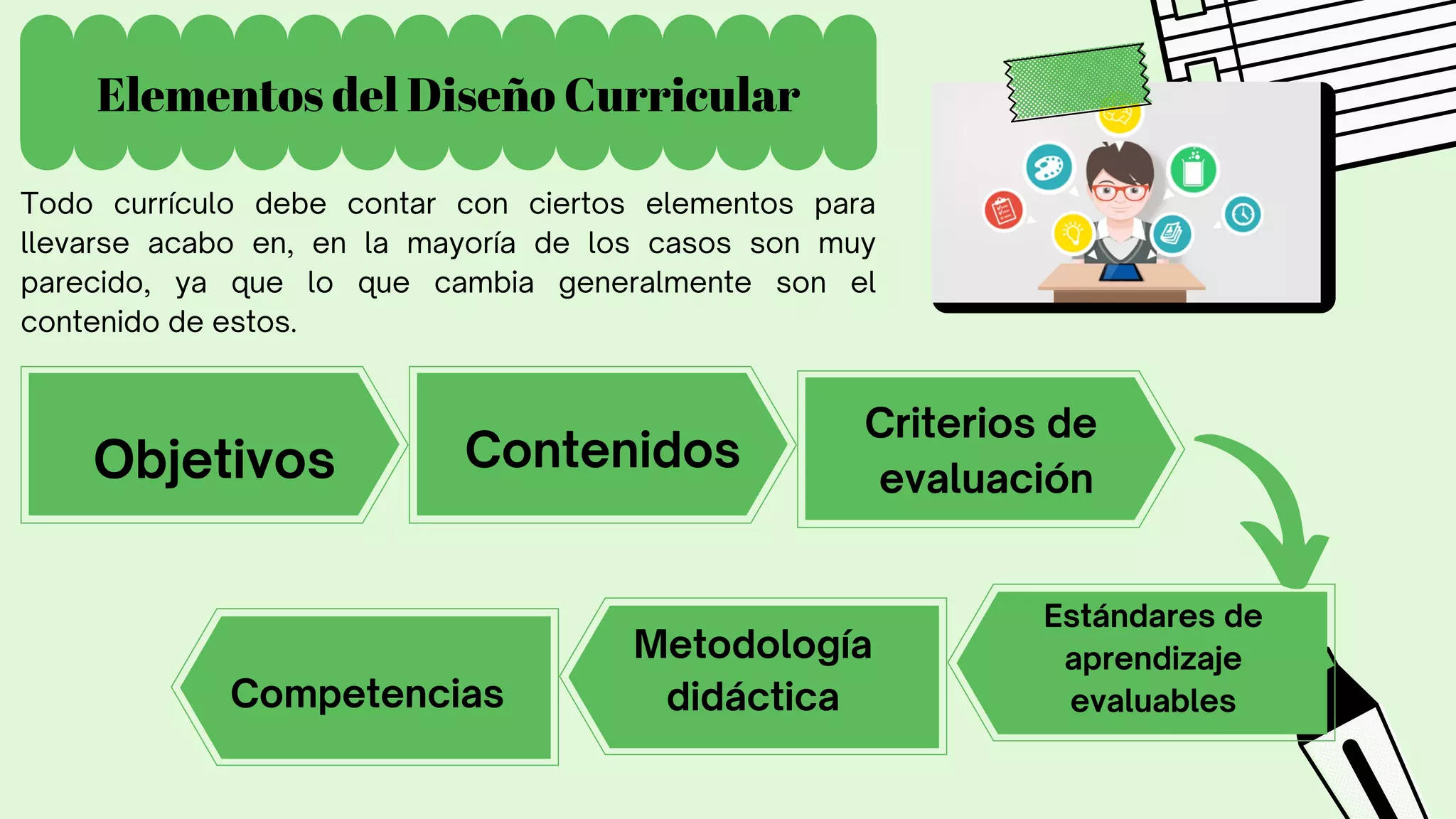 Elementos del Diseño Curricular

Todo currículo debe contar con ciertos elementos para llevarse acabo en, en la mayoría de los casos son muy parecido, ya que lo que cambia generalmente son el contenido de estos.

Objetivos

Contenidos

Criterios de evaluación

Estándares de aprendizaje evaluables

Metodología didáctica

Competencias